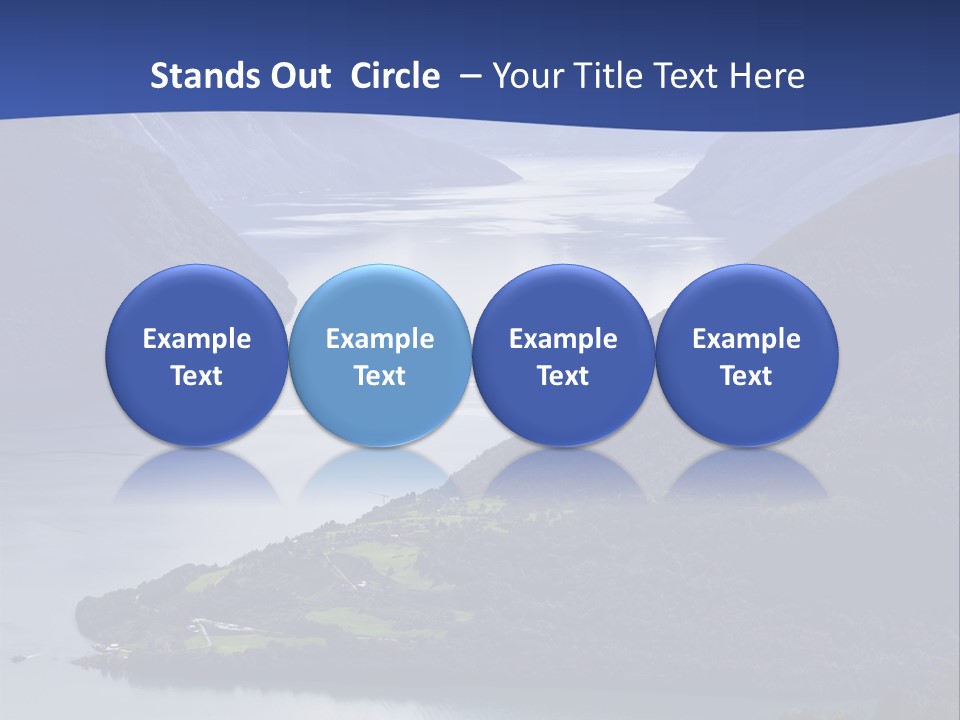 Stands Out Circle – Your Title Text Here

Example Text

Example Text

Example Text

Example Text